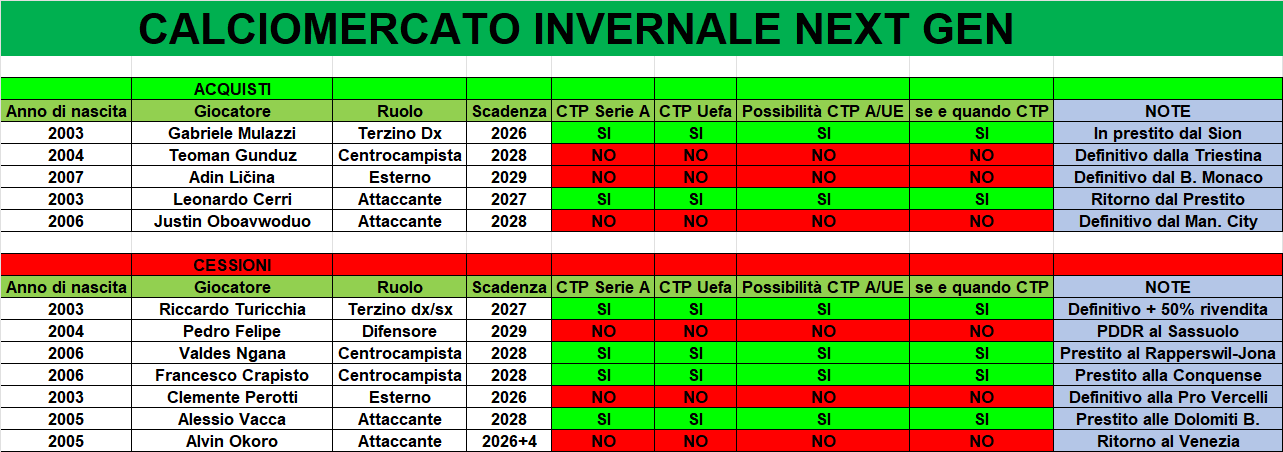 CALCIOMERCATO INVERNALE NEXT GEN

ACQUISTI

| Anno di nascita | Giocatore | Ruolo | Scadenza | CTP Serie A | CTP Uefa | Possibilità CTP A/UE | se e quando CTP | NOTE |
|---|---|---|---|---|---|---|---|---|
| 2003 | Gabriele Mulazzi | Terzino Dx | 2026 | SI | SI | SI | SI | In prestito dal Sion |
| 2004 | Teoman Gunduz | Centrocampista | 2028 | NO | NO | NO | NO | Definitivo dalla Triestina |
| 2007 | Adin Ličina | Esterno | 2029 | NO | NO | NO | NO | Definitivo dal B. Monaco |
| 2003 | Leonardo Cerri | Attaccante | 2027 | SI | SI | SI | SI | Ritorno dal Prestito |
| 2006 | Justin Oboavwoduo | Attaccante | 2028 | NO | NO | NO | NO | Definitivo dal Man. City |

CESSIONI

| Anno di nascita | Giocatore | Ruolo | Scadenza | CTP Serie A | CTP Uefa | Possibilità CTP A/UE | se e quando CTP | NOTE |
|---|---|---|---|---|---|---|---|---|
| 2003 | Riccardo Turicchia | Terzino dx/sx | 2027 | SI | SI | SI | SI | Definitivo + 50% rivendita |
| 2004 | Pedro Felipe | Difensore | 2029 | NO | NO | NO | NO | PDDR al Sassuolo |
| 2006 | Valdes Ngana | Centrocampista | 2028 | SI | SI | SI | SI | Prestito al Rapperswil-Jona |
| 2006 | Francesco Crapisto | Centrocampista | 2028 | SI | SI | SI | SI | Prestito alla Conquense |
| 2003 | Clemente Perotti | Esterno | 2026 | NO | NO | NO | NO | Definitivo alla Pro Vercelli |
| 2005 | Alessio Vacca | Attaccante | 2028 | SI | SI | SI | SI | Prestito alle Dolomiti B. |
| 2005 | Alvin Okoro | Attaccante | 2026+4 | NO | NO | NO | NO | Ritorno al Venezia |